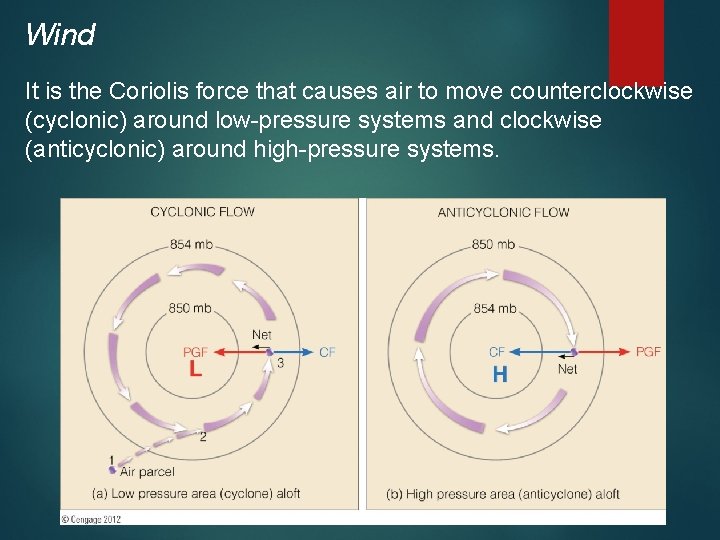 Wind

It is the Coriolis force that causes air to move counterclockwise (cyclonic) around low-pressure systems and clockwise (anticyclonic) around high-pressure systems.

CYCLONIC FLOW

854 mb

850 mb

Net

PGF

CF

L

3

2

1

Air parcel

(a) Low pressure area (cyclone) aloft

ANTICYCLONIC FLOW

850 mb

854 mb

CF

PGF

Net

H

(b) High pressure area (anticyclone) aloft

© Cengage 2012